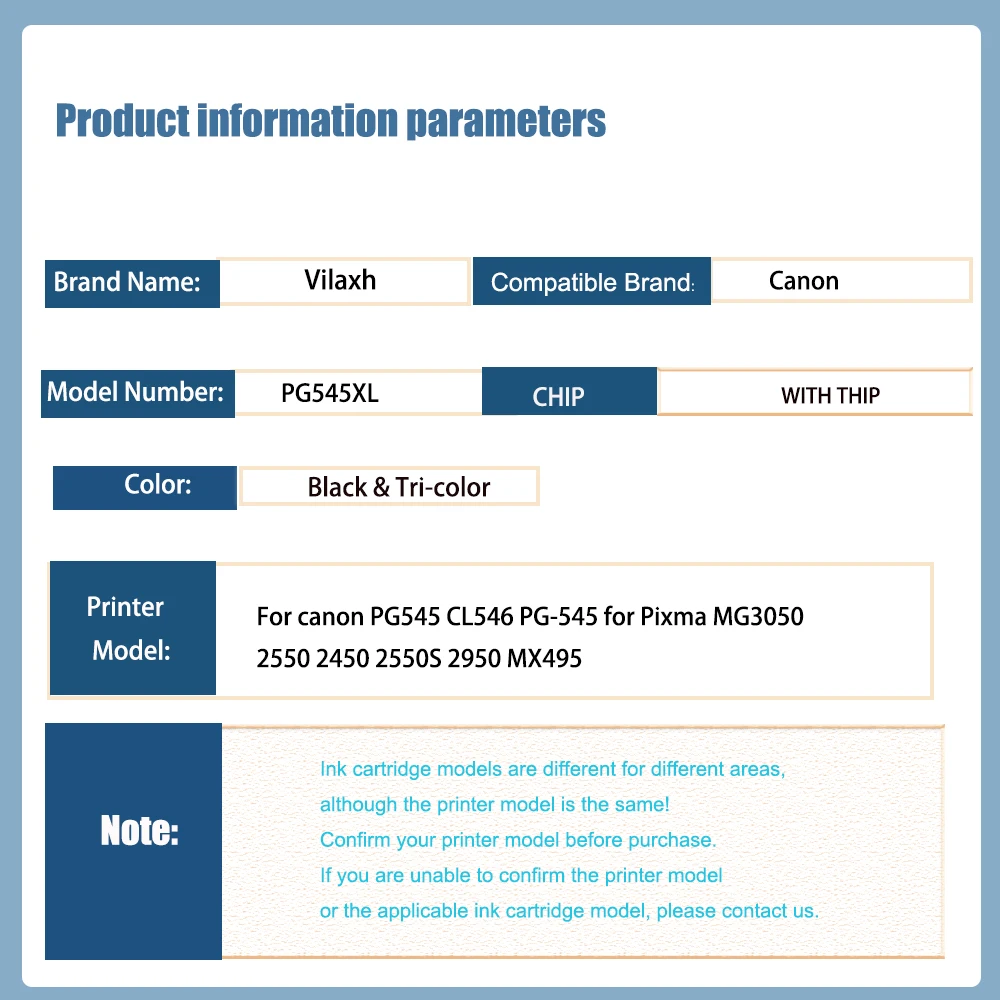 Product information parameters

Brand Name: Vilaxh

Compatible Brand: Canon

Model Number: PG545XL

CHIP WITH THIP

Color: Black & Tri-color

Printer Model: For canon PG545 CL546 PG-545 for Pixma MG3050 2550 2450 2550S 2950 MX495

Note:

Ink cartridge models are different for different areas, although the printer model is the same! Confirm your printer model before purchase. If you are unable to confirm the printer model or the applicable ink cartridge model, please contact us.